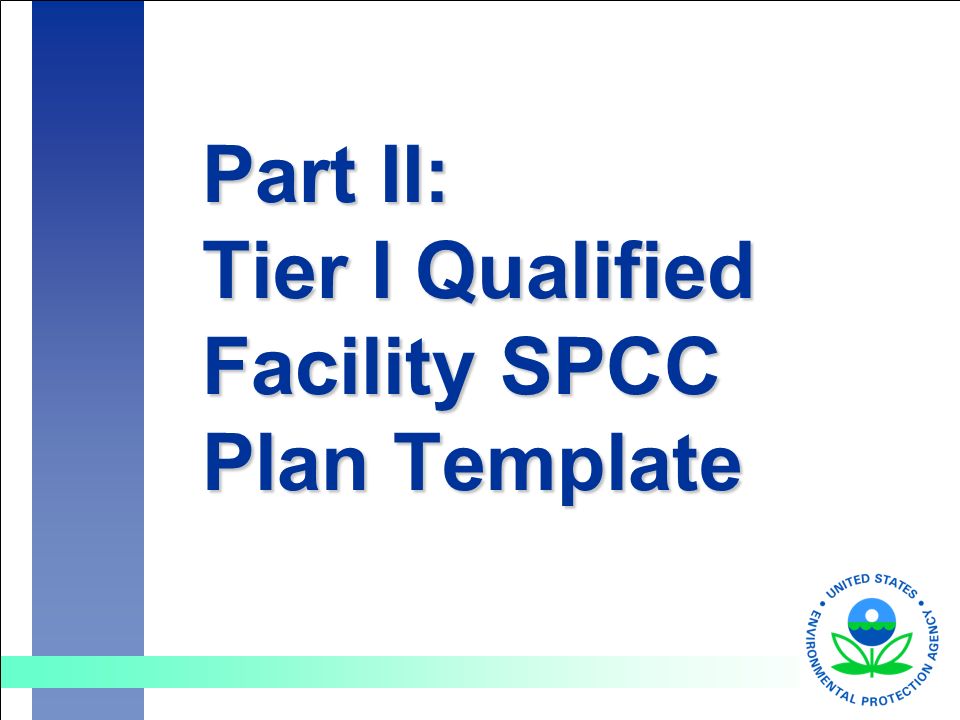 Part II:
Tier I Qualified Facility SPCC Plan Template

UNITED STATES ENVIRONMENTAL PROTECTION AGENCY